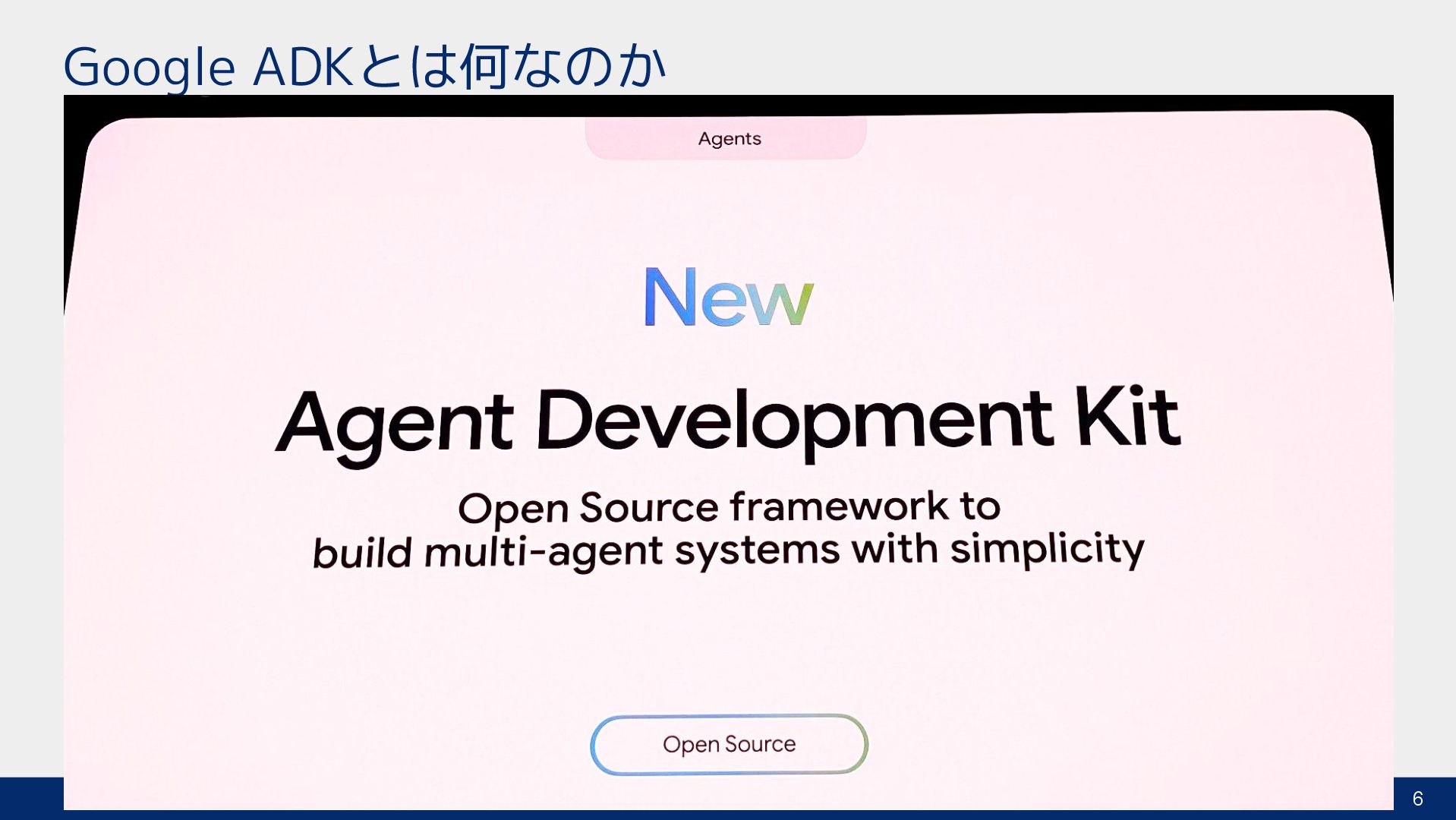 Google ADKとは何なのか

Agents

New

Agent Development Kit

Open Source framework to build multi-agent systems with simplicity

Open Source

6